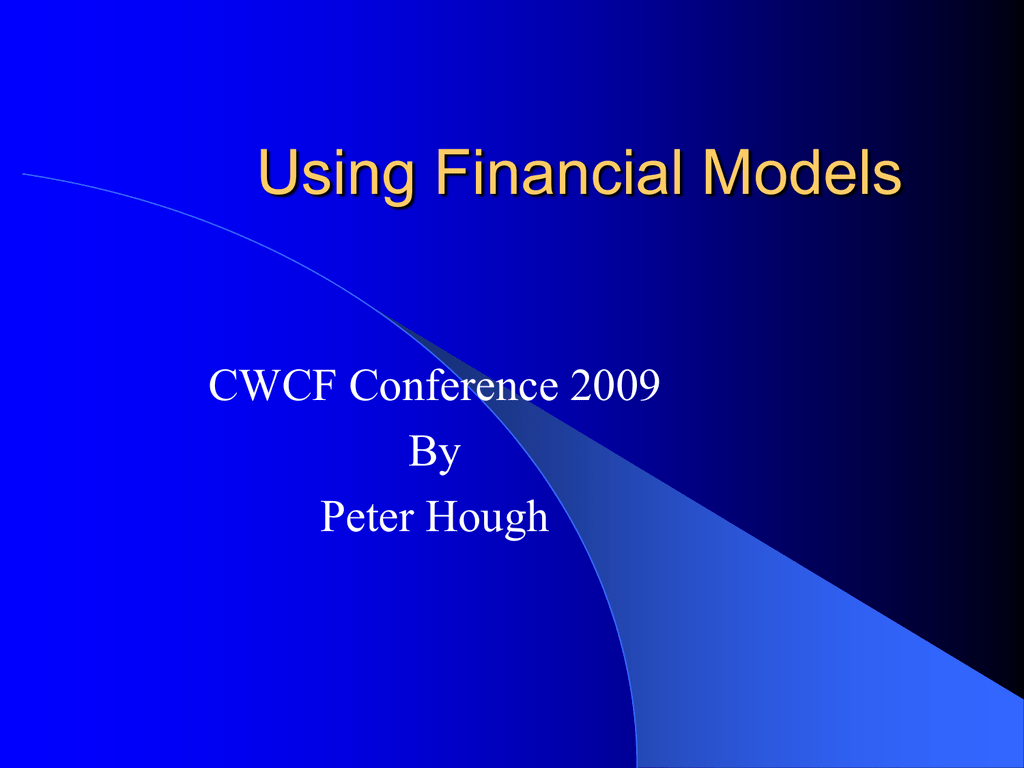 Using Financial Models

CWCF Conference 2009
By
Peter Hough